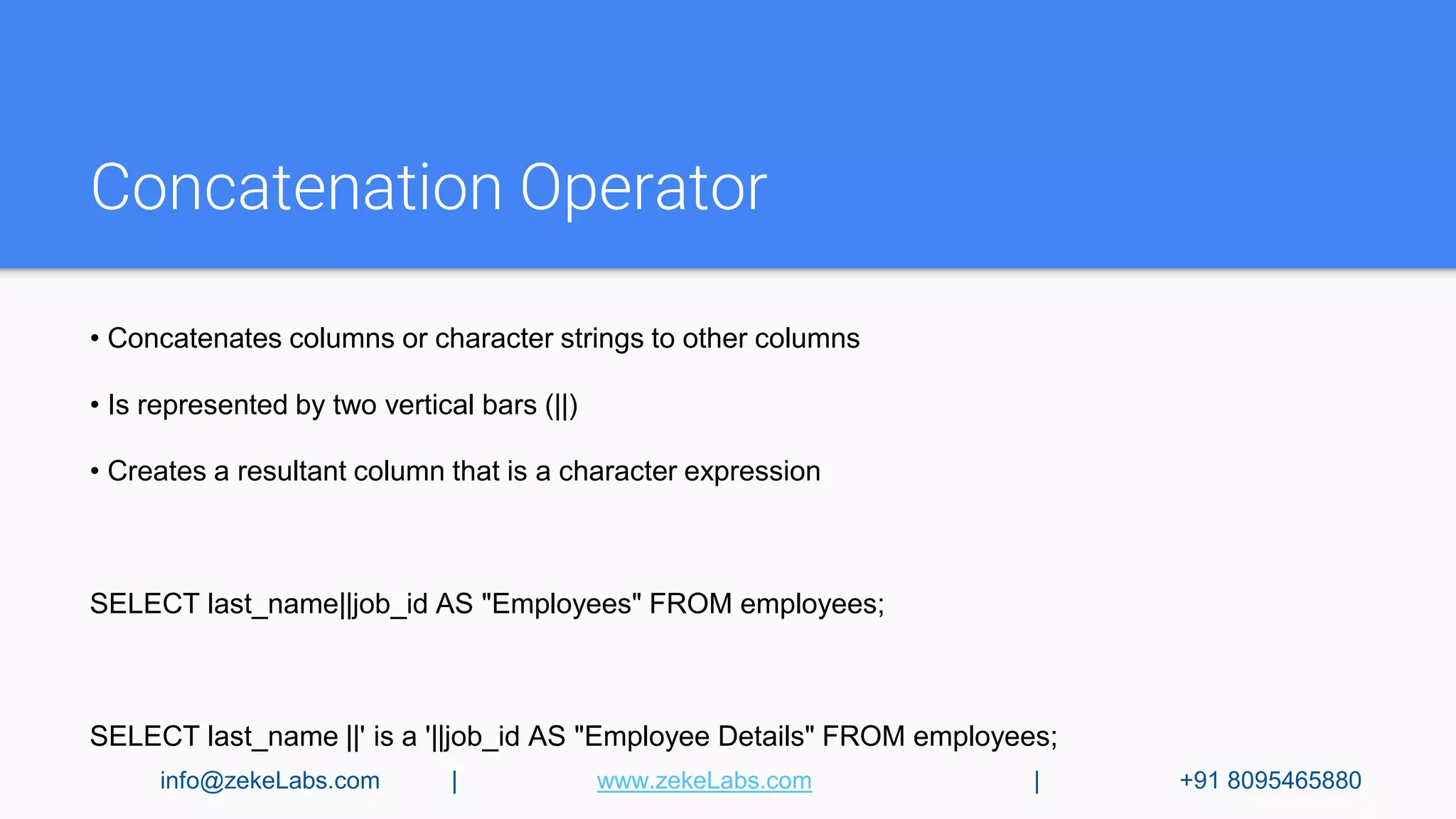 Concatenation Operator

• Concatenates columns or character strings to other columns

• Is represented by two vertical bars (||)

• Creates a resultant column that is a character expression

SELECT last_name||job_id AS "Employees" FROM employees;

SELECT last_name ||' is a '||job_id AS "Employee Details" FROM employees;

info@zekeLabs.com | www.zekeLabs.com | +91 8095465880